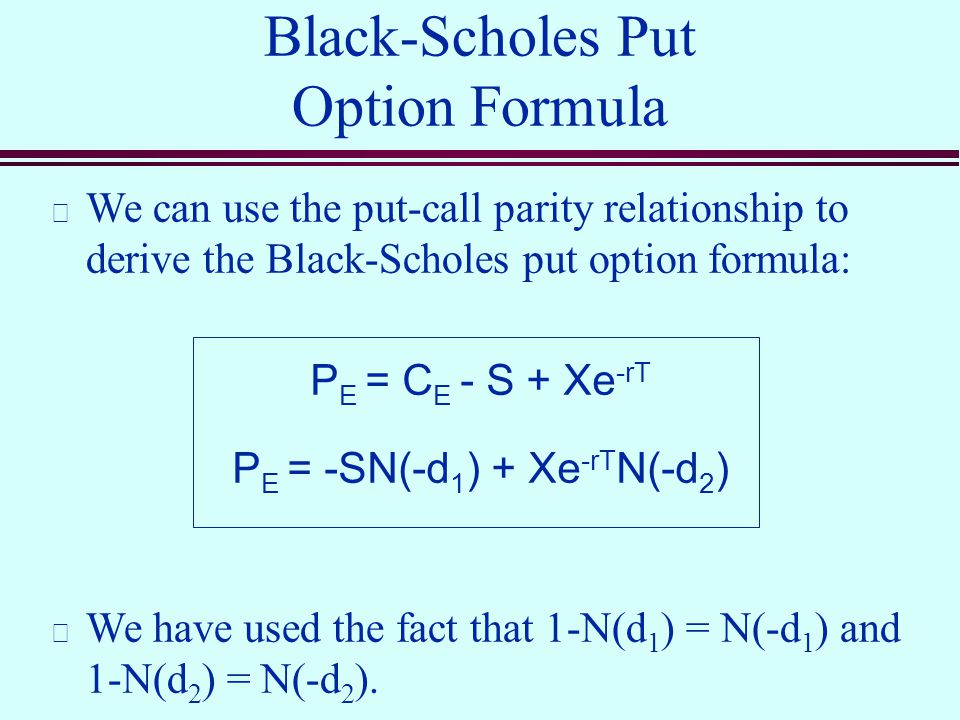 Black-Scholes Put Option Formula

We can use the put-call parity relationship to derive the Black-Scholes put option formula:

$P_E = C_E - S + Xe^{-rT}$

$P_E = -SN(-d_1) + Xe^{-rT}N(-d_2)$

We have used the fact that $1-N(d_1) = N(-d_1)$ and $1-N(d_2) = N(-d_2)$.